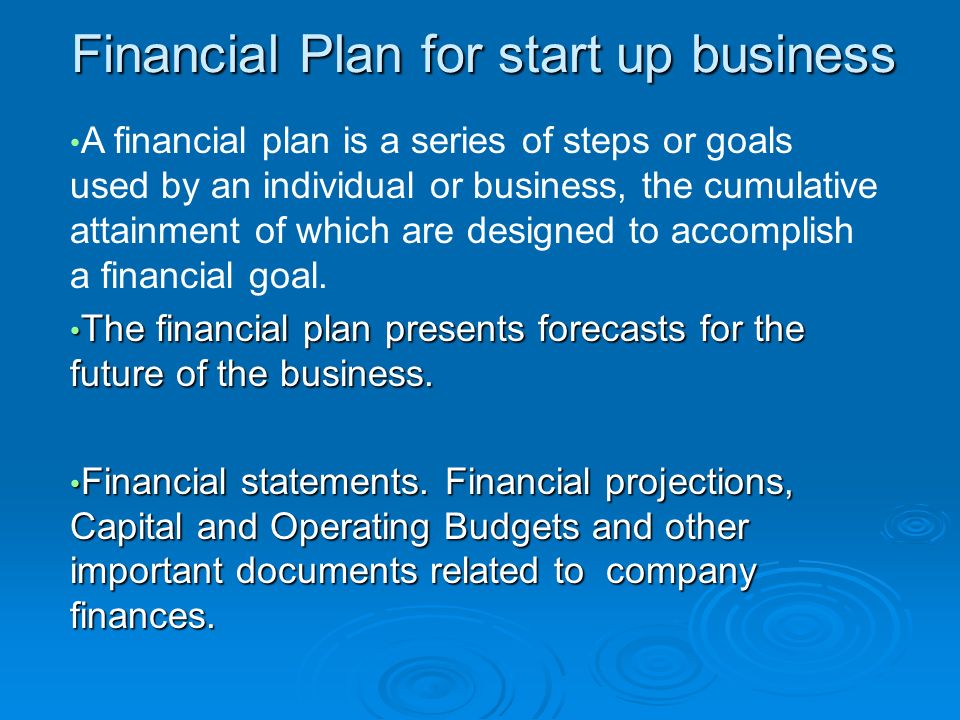 Financial Plan for start up business

•A financial plan is a series of steps or goals used by an individual or business, the cumulative attainment of which are designed to accomplish a financial goal.

•The financial plan presents forecasts for the future of the business.

•Financial statements. Financial projections, Capital and Operating Budgets and other important documents related to company finances.